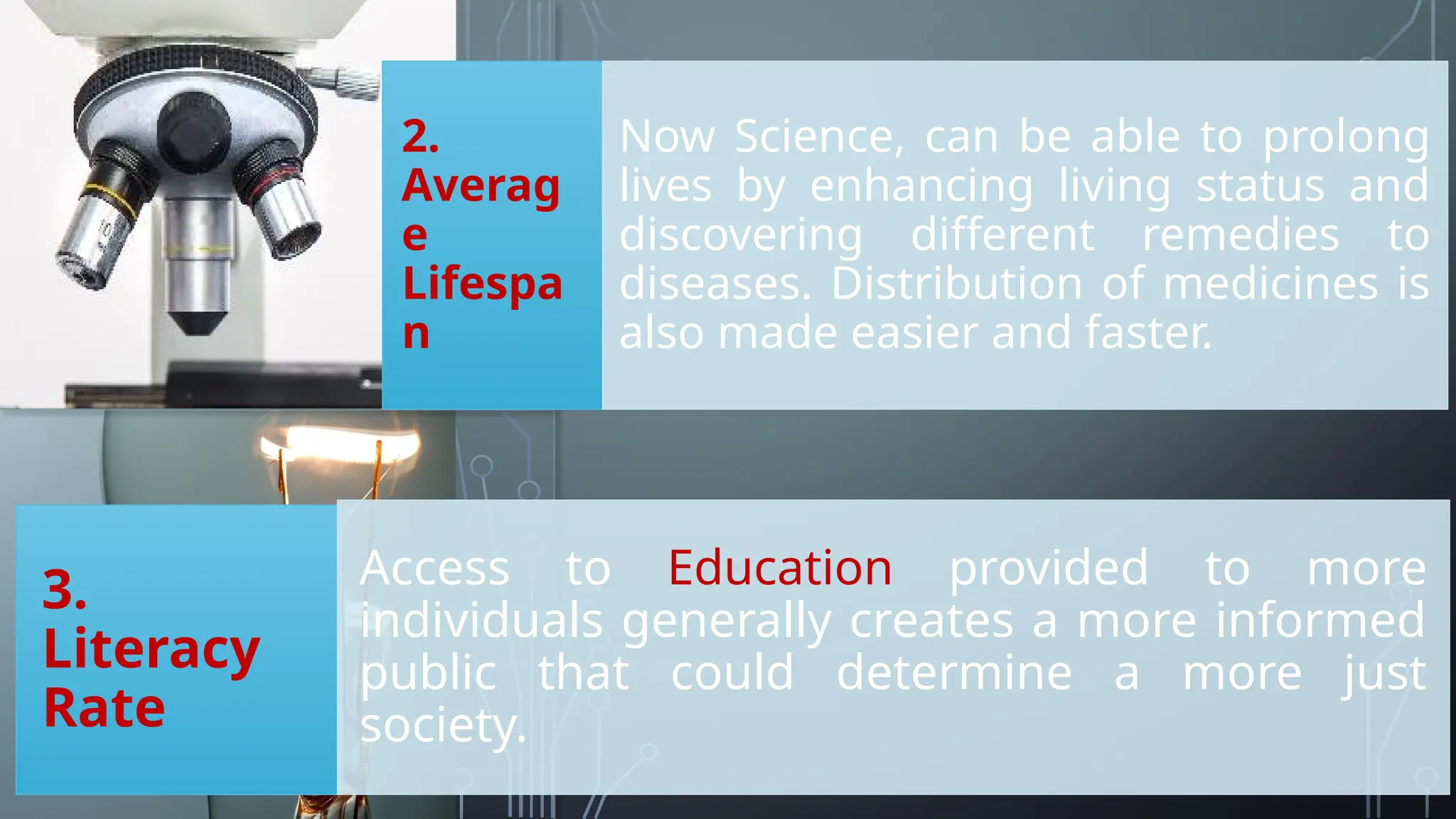 2. Average Lifespan

Now Science, can be able to prolong lives by enhancing living status and discovering different remedies to diseases. Distribution of medicines is also made easier and faster.

3. Literacy Rate

Access to Education provided to more individuals generally creates a more informed public that could determine a more just society.